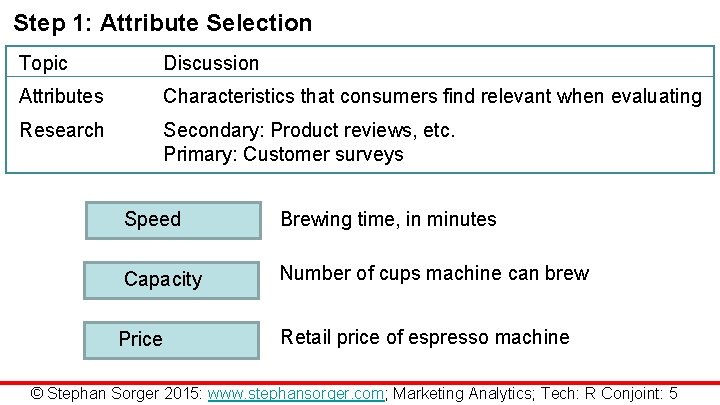 Step 1: Attribute Selection

| Topic | Discussion |
|---|---|
| Attributes | Characteristics that consumers find relevant when evaluating |
| Research | Secondary: Product reviews, etc. Primary: Customer surveys |

Speed
Brewing time, in minutes

Capacity
Number of cups machine can brew

Price
Retail price of espresso machine

© Stephan Sorger 2015: www.stephansorger.com; Marketing Analytics; Tech: R Conjoint: 5